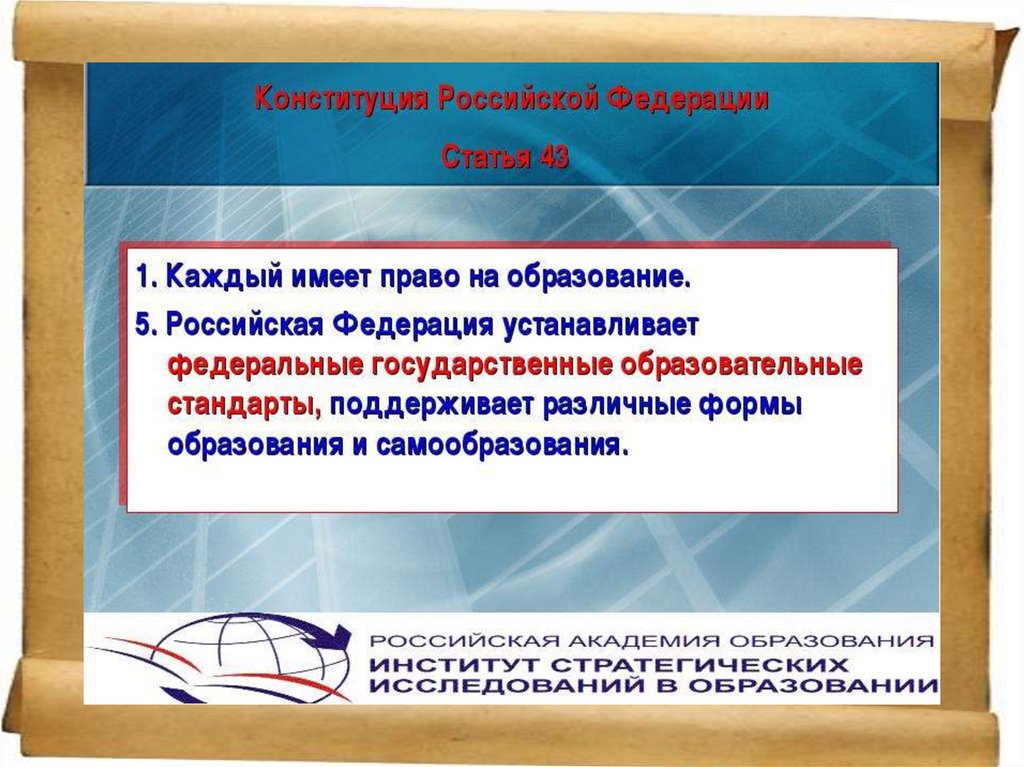 Конституция Российской Федерации

Статья 43

1. Каждый имеет право на образование.

5. Российская Федерация устанавливает федеральные государственные образовательные стандарты, поддерживает различные формы образования и самообразования.

РОССИЙСКАЯ АКАДЕМИЯ ОБРАЗОВАНИЯ
ИНСТИТУТ СТРАТЕГИЧЕСКИХ ИССЛЕДОВАНИЙ В ОБРАЗОВАНИИ